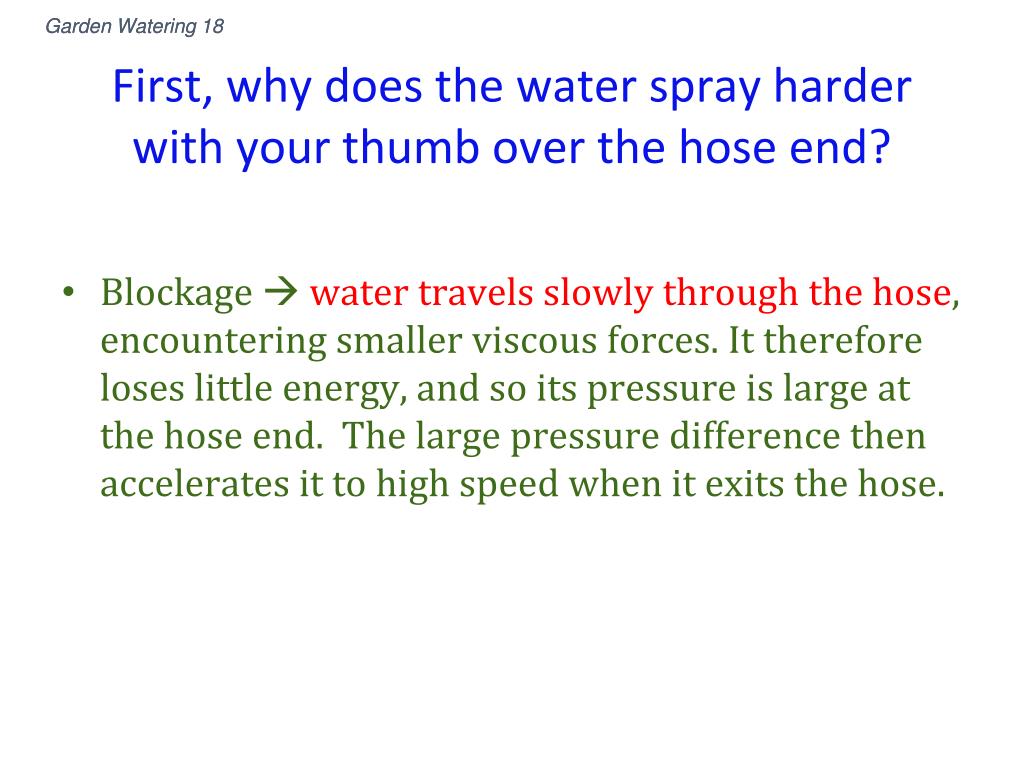 Garden Watering 18

First, why does the water spray harder with your thumb over the hose end?

• Blockage → water travels slowly through the hose, encountering smaller viscous forces. It therefore loses little energy, and so its pressure is large at the hose end. The large pressure difference then accelerates it to high speed when it exits the hose.